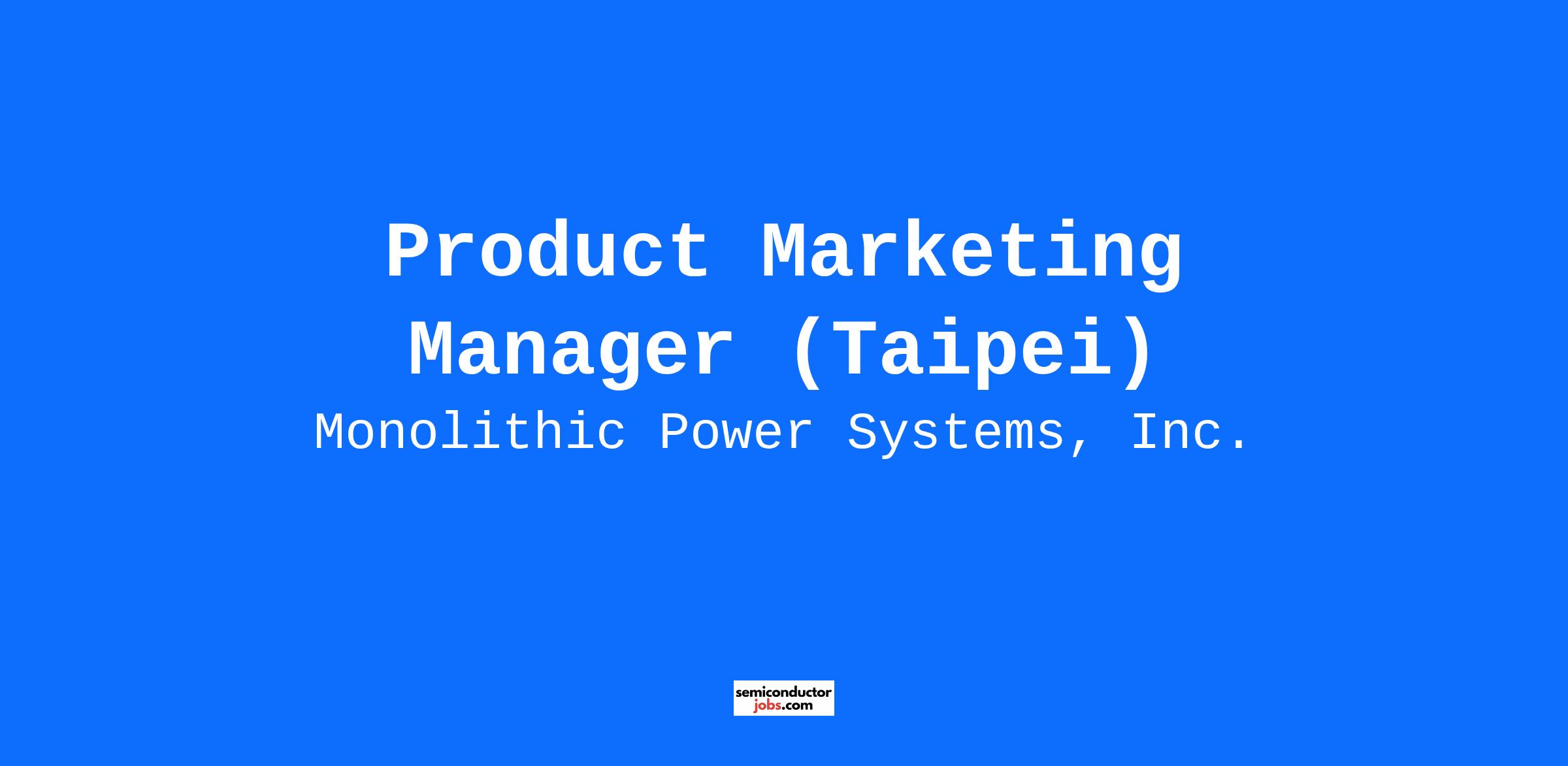 Product Marketing Manager (Taipei)

Monolithic Power Systems, Inc.

semiconductor
jobs.com